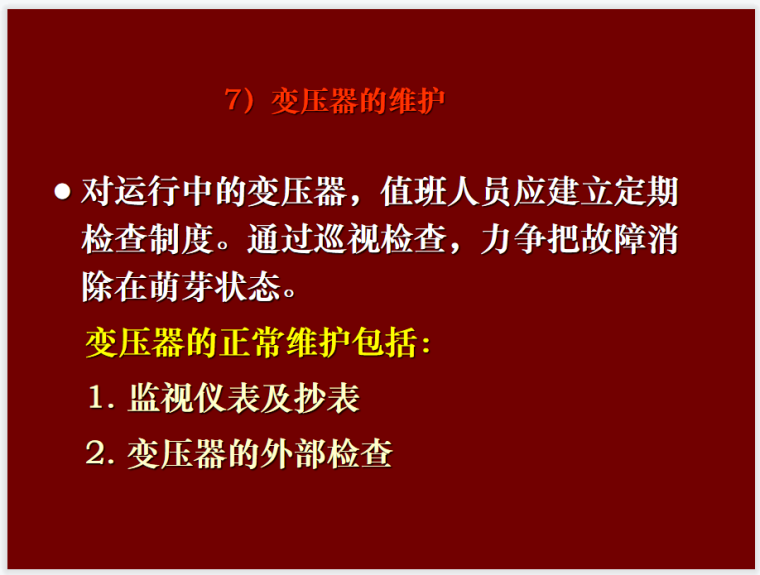 7）变压器的维护

● 对运行中的变压器，值班人员应建立定期检查制度。通过巡视检查，力争把故障消除在萌芽状态。

变压器的正常维护包括：

1. 监视仪表及抄表

2. 变压器的外部检查